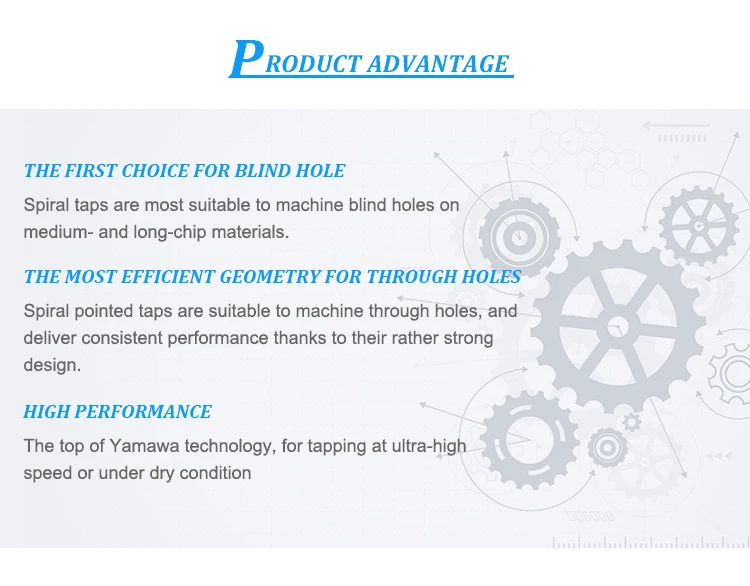 PRODUCT ADVANTAGE

THE FIRST CHOICE FOR BLIND HOLE

Spiral taps are most suitable to machine blind holes on medium- and long-chip materials.

THE MOST EFFICIENT GEOMETRY FOR THROUGH HOLES

Spiral pointed taps are suitable to machine through holes, and deliver consistent performance thanks to their rather strong design.

HIGH PERFORMANCE

The top of Yamawa technology, for tapping at ultra-high speed or under dry condition